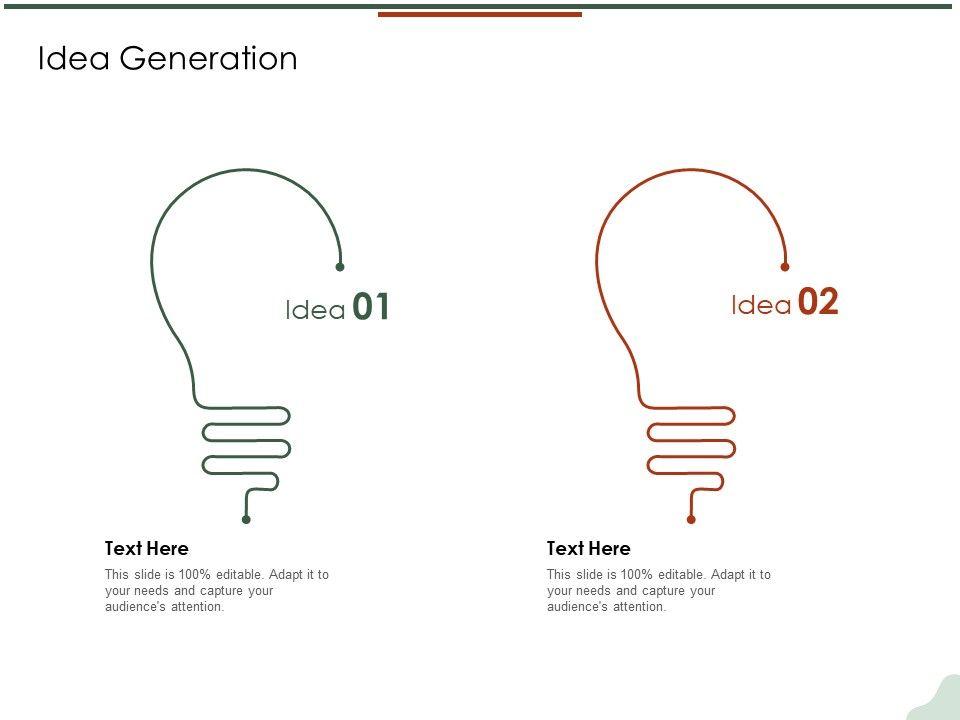 Idea Generation

Idea 01

Idea 02

Text Here

This slide is 100% editable. Adapt it to your needs and capture your audience's attention.

Text Here

This slide is 100% editable. Adapt it to your needs and capture your audience's attention.